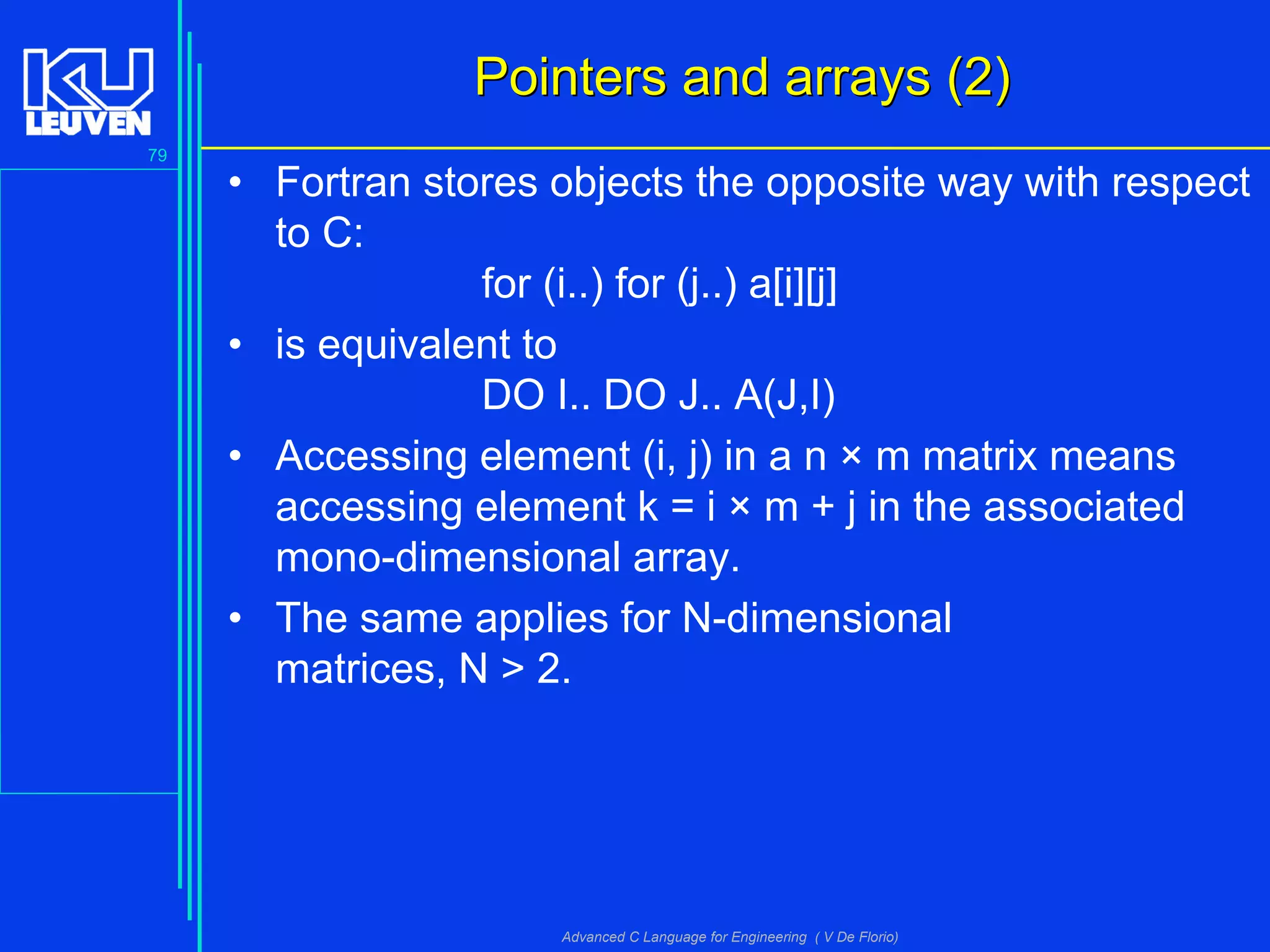 KU LEUVEN

79

Pointers and arrays (2)

• Fortran stores objects the opposite way with respect to C:

for (i..) for (j..) a[i][j]

• is equivalent to

DO I.. DO J.. A(J,I)

• Accessing element (i, j) in a n × m matrix means accessing element k = i × m + j in the associated mono-dimensional array.

• The same applies for N-dimensional matrices, N > 2.

Advanced C Language for Engineering ( V De Florio)